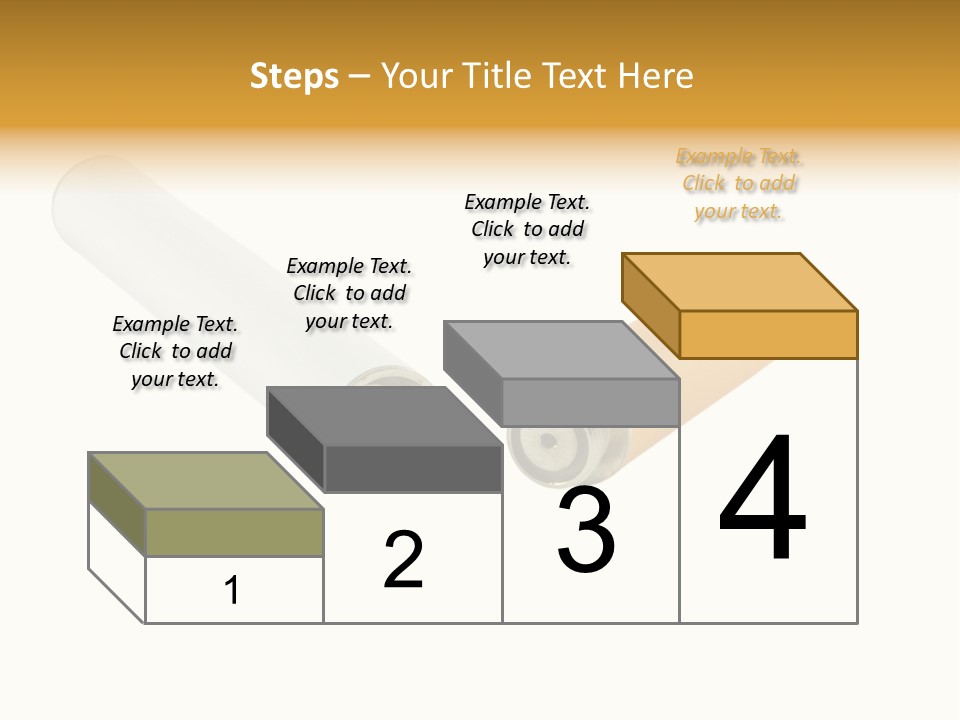 Steps – Your Title Text Here

Example Text. Click to add your text.

Example Text. Click to add your text.

Example Text. Click to add your text.

Example Text. Click to add your text.

1

2

3

4